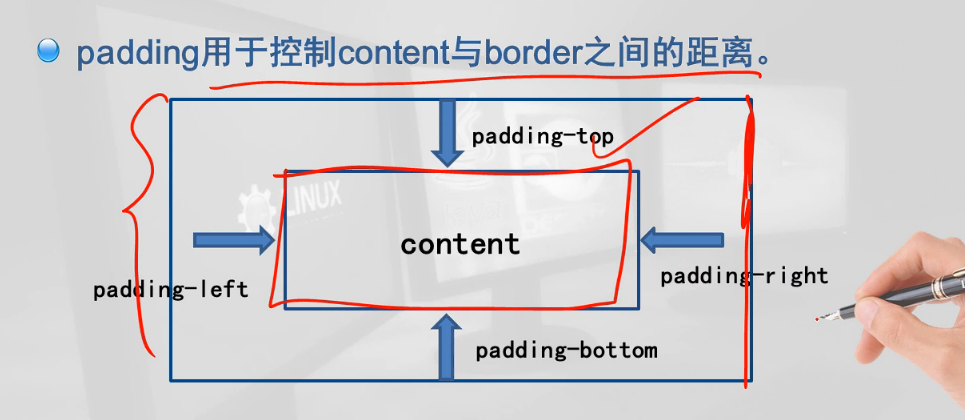 padding用于控制content与border之间的距离。

padding-top

LINUX

content

padding-left

padding-right

padding-bottom